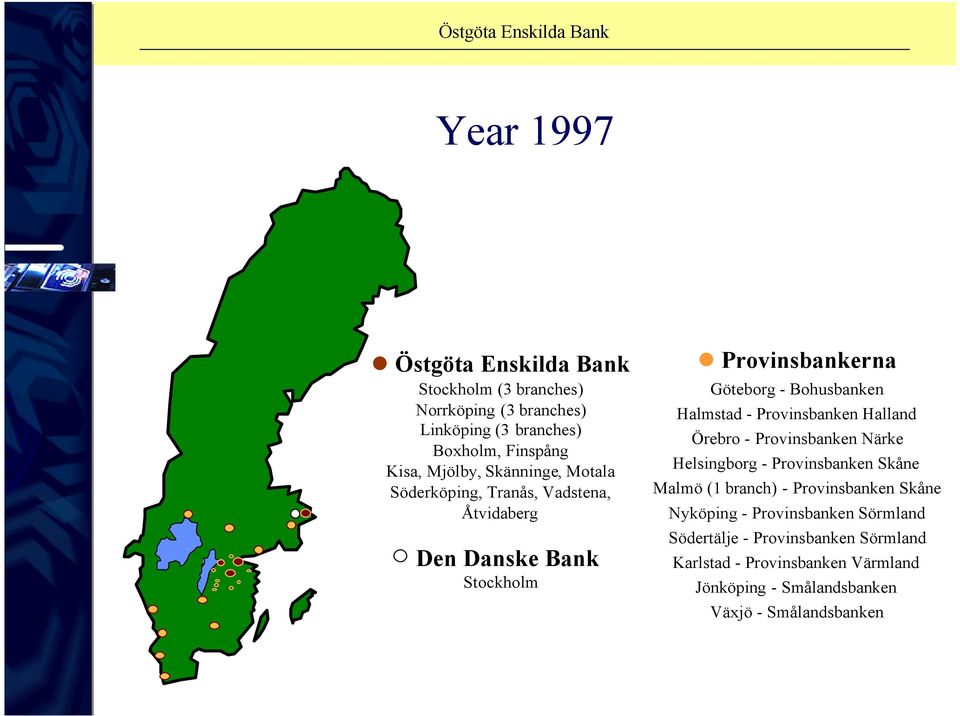 Östgöta Enskilda Bank

Year 1997

Östgöta Enskilda Bank
Stockholm (3 branches)
Norrköping (3 branches)
Linköping (3 branches)
Boxholm, Finspång
Kisa, Mjölby, Skänninge, Motala
Söderköping, Tranås, Vadstena,
Åtvidaberg

Den Danske Bank
Stockholm

Provinsbankerna
Göteborg - Bohusbanken
Halmstad - Provinsbanken Halland
Örebro - Provinsbanken Närke
Helsingborg - Provinsbanken Skåne
Malmö (1 branch) - Provinsbanken Skåne
Nyköping - Provinsbanken Sörmland
Södertälje - Provinsbanken Sörmland
Karlstad - Provinsbanken Värmland
Jönköping - Smålandsbanken
Växjö - Smålandsbanken